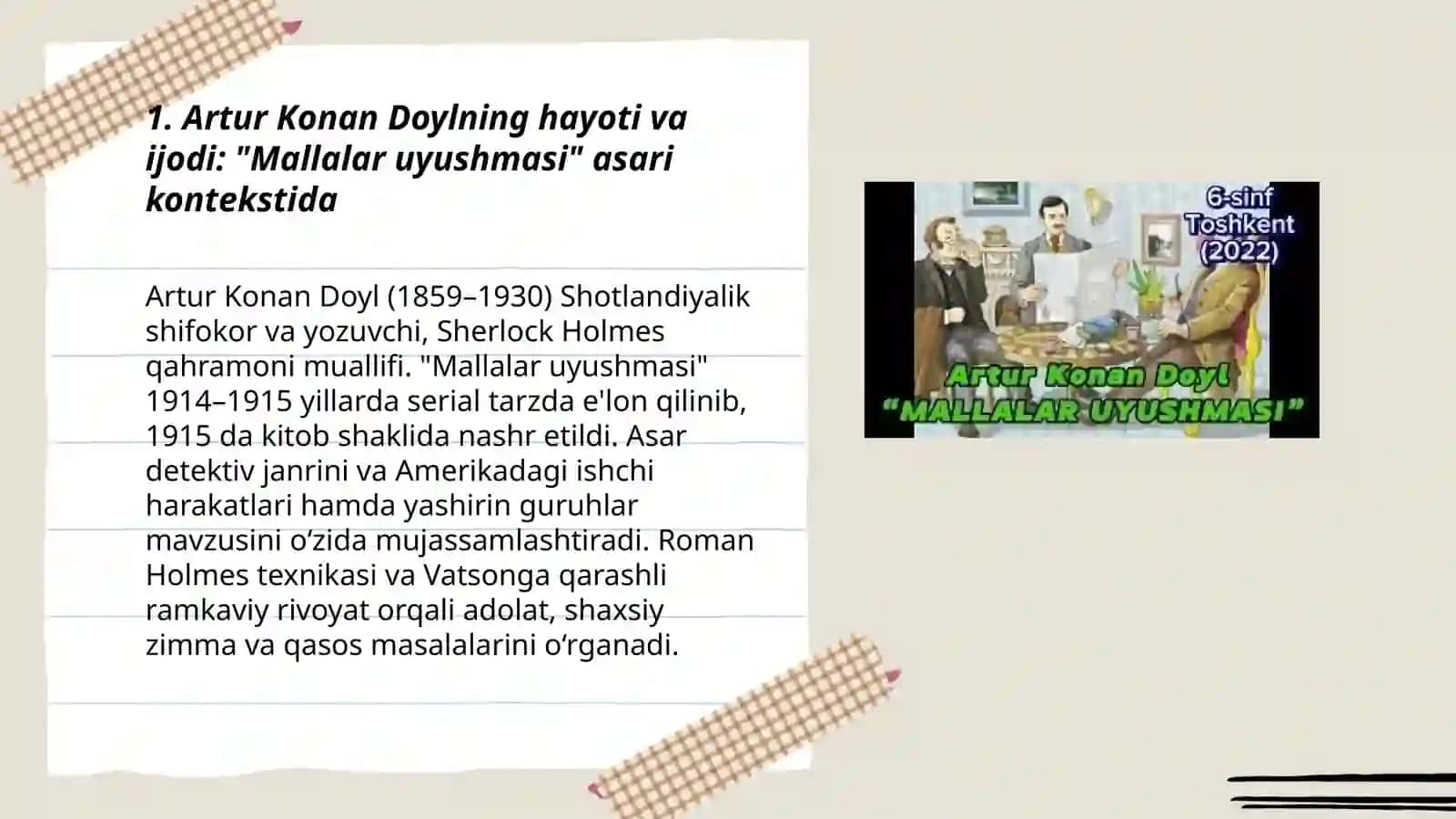 1. Artur Konan Doylning hayoti va ijodi: "Mallalar uyushmasi" asari kontekstida

Artur Konan Doyl (1859–1930) Shotlandiyalik shifokor va yozuvchi, Sherlock Holmes qahramoni muallifi. "Mallalar uyushmasi" 1914–1915 yillarda serial tarzda e'lon qilinib, 1915 da kitob shaklida nashr etildi. Asar detektiv janrini va Amerikadagi ishchi harakatlari hamda yashirin guruhlar mavzusini oʻzida mujassamlashtiradi. Roman Holmes texnikasi va Vatsonga qarashli ramkaviy rivoyat orqali adolat, shaxsiy zimma va qasos masalalarini oʻrganadi.

6-sinf
Toshkent
(2022)
Artur Konan Doyl
"MALLALAR UYUSHMASI"